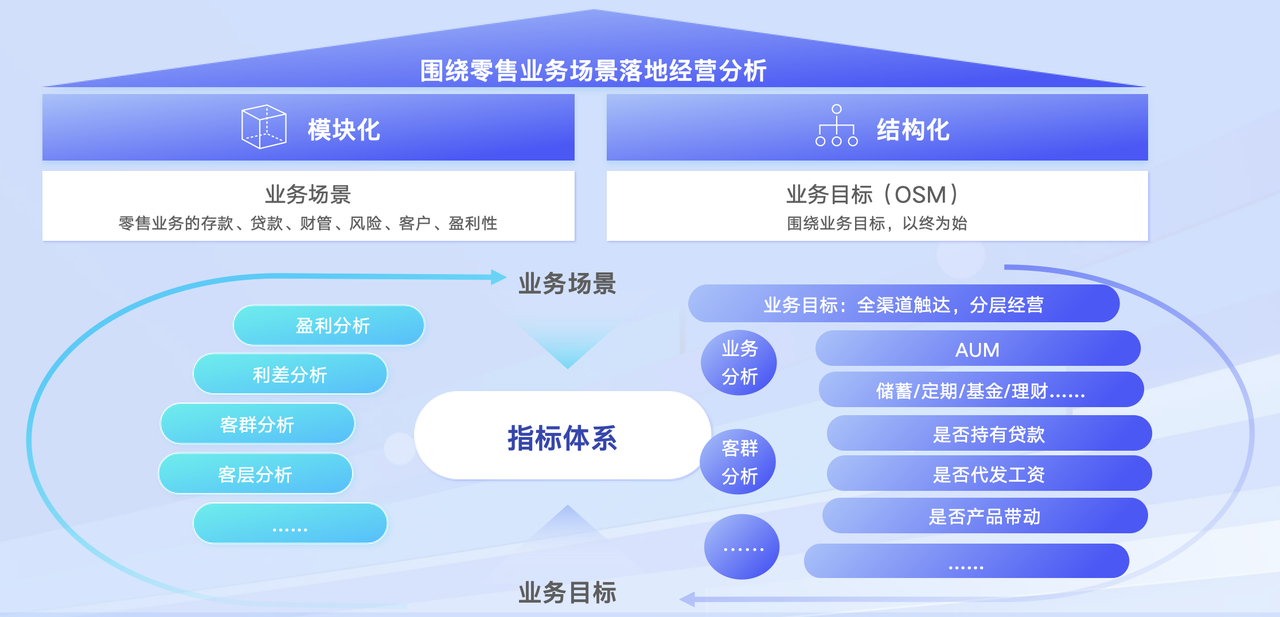 围绕零售业务场景落地经营分析

模块化

业务场景
零售业务的存款、贷款、财管、风险、客户、盈利性

结构化

业务目标（OSM）
围绕业务目标，以终为始

业务场景

盈利分析
利差分析
客群分析
客层分析
......

指标体系

业务目标：全渠道触达，分层经营

业务分析
AUM
储蓄/定期/基金/理财......

客群分析
是否持有贷款
是否代发工资
是否产品带动

......
......

业务目标